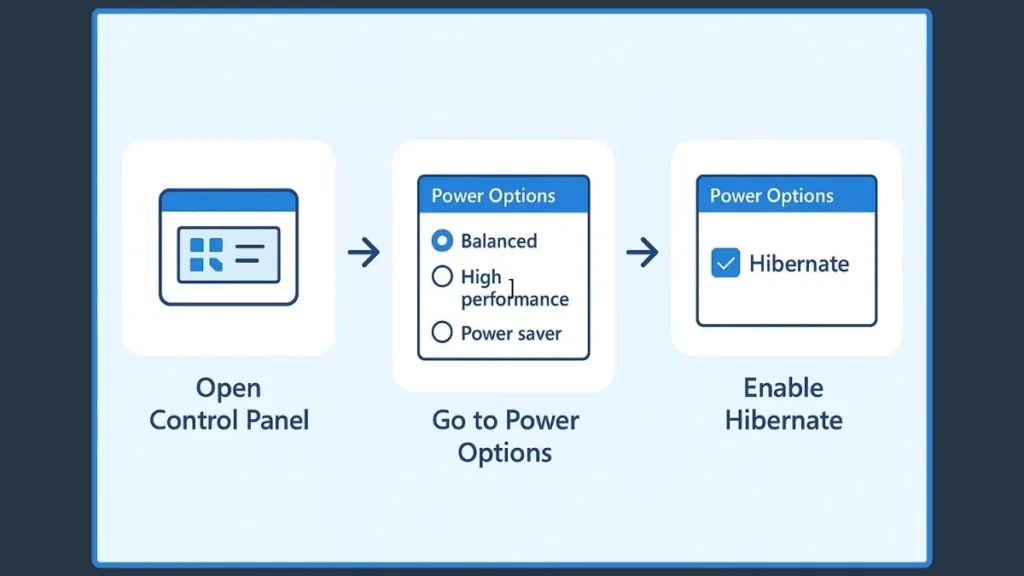 Open Control Panel

Power Options

Balanced

High performance

Power saver

Go to Power Options

Power Options

Hibernate

Enable Hibernate